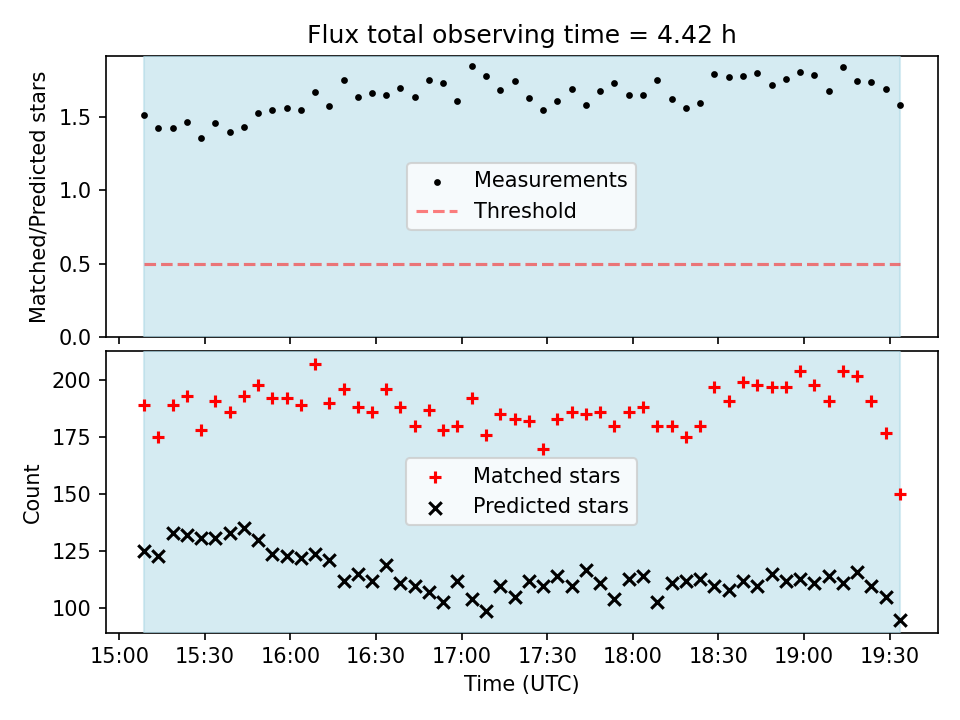 Flux total observing time = 4.42 h

Matched/Predicted stars

1.5
1.0
0.5
0.0

Measurements
Threshold

Count

200
175
150
125
100

Matched stars
Predicted stars

15:00 15:30 16:00 16:30 17:00 17:30 18:00 18:30 19:00 19:30

Time (UTC)